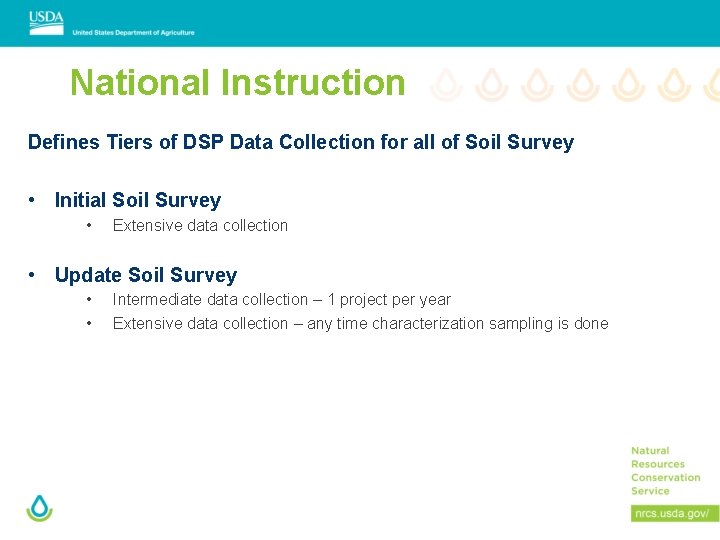 USDA
United States Department of Agriculture

National Instruction

Defines Tiers of DSP Data Collection for all of Soil Survey

• Initial Soil Survey
  • Extensive data collection

• Update Soil Survey
  • Intermediate data collection – 1 project per year
  • Extensive data collection – any time characterization sampling is done

Natural Resources Conservation Service

nrcs.usda.gov/